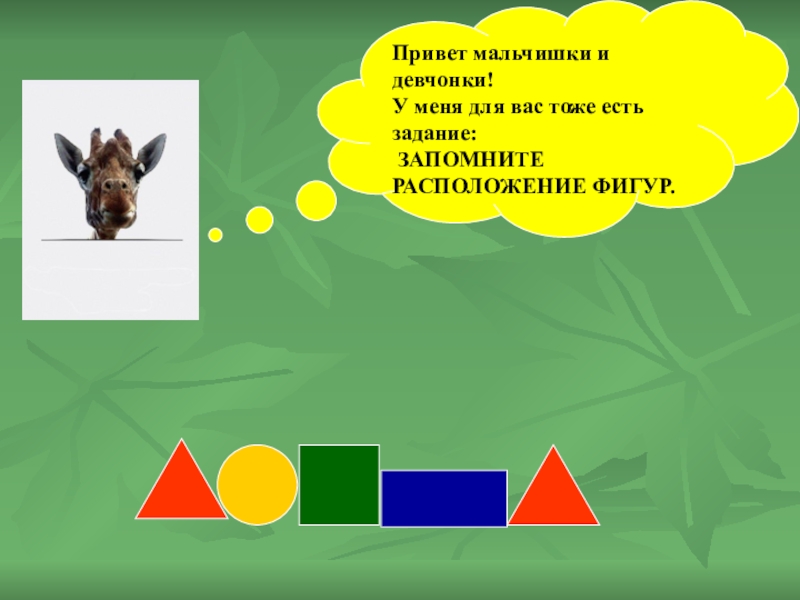 Привет мальчишки и девчонки!
У меня для вас тоже есть задание:
ЗАПОМНИТЕ РАСПОЛОЖЕНИЕ ФИГУР.